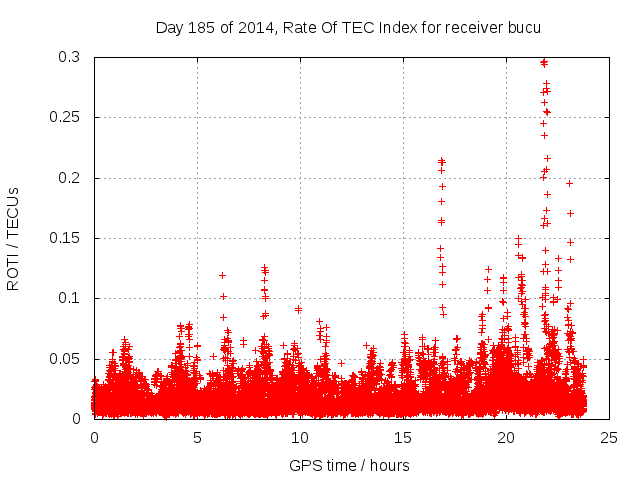 Day 185 of 2014, Rate Of TEC Index for receiver bucu

ROTI / TECUs

0.3
0.25
0.2
0.15
0.1
0.05
0

0
5
10
15
20
25

GPS time / hours